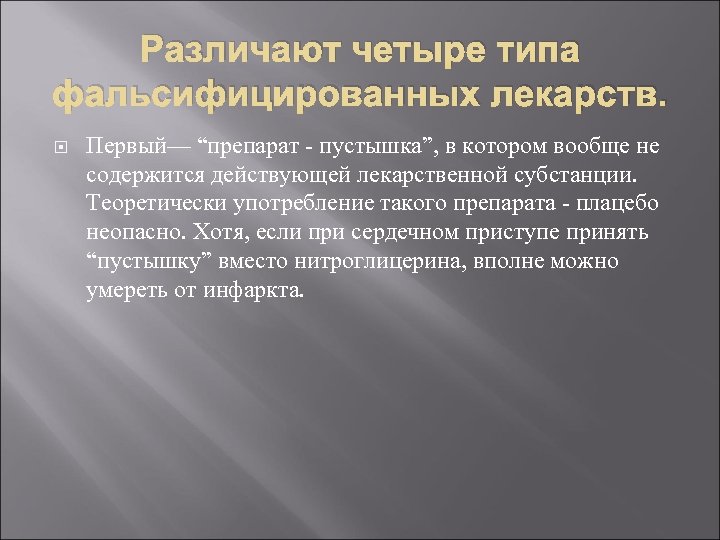 Различают четыре типа фальсифицированных лекарств.

Первый— “препарат - пустышка”, в котором вообще не содержится действующей лекарственной субстанции. Теоретически употребление такого препарата - плацебо неопасно. Хотя, если при сердечном приступе принять “пустышку” вместо нитроглицерина, вполне можно умереть от инфаркта.